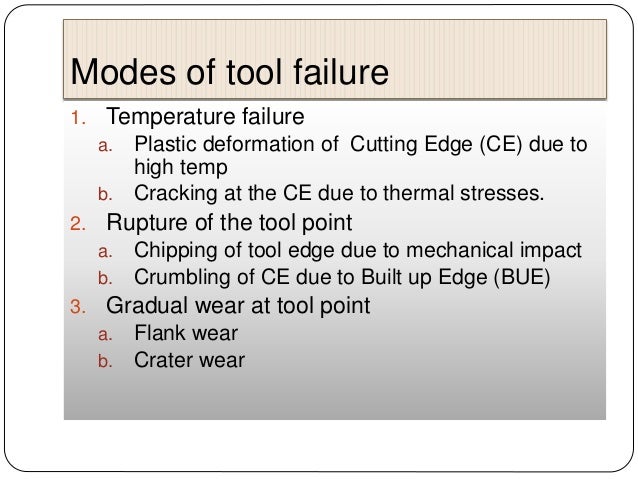 Modes of tool failure

1. Temperature failure
   a. Plastic deformation of Cutting Edge (CE) due to high temp
   b. Cracking at the CE due to thermal stresses.
2. Rupture of the tool point
   a. Chipping of tool edge due to mechanical impact
   b. Crumbling of CE due to Built up Edge (BUE)
3. Gradual wear at tool point
   a. Flank wear
   b. Crater wear